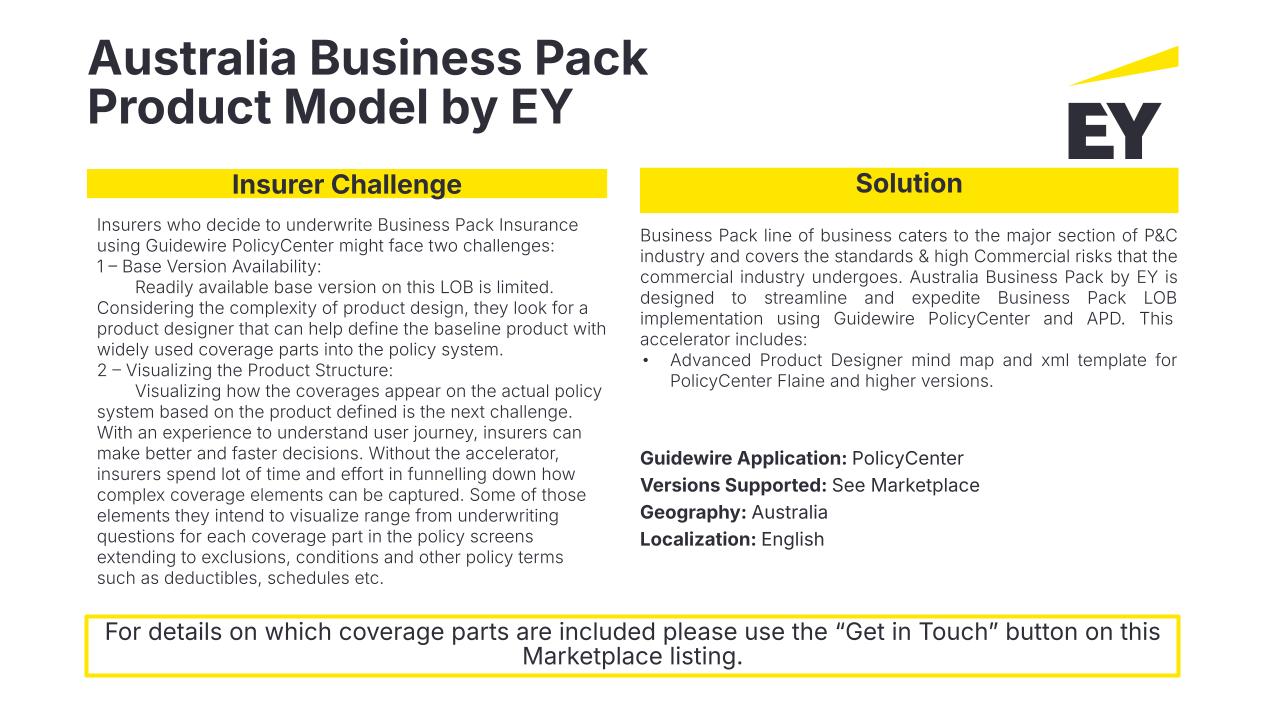 Australia Business Pack
Product Model by EY

EY

Insurer Challenge

Insurers who decide to underwrite Business Pack Insurance using Guidewire PolicyCenter might face two challenges:
1 – Base Version Availability:
Readily available base version on this LOB is limited. Considering the complexity of product design, they look for a product designer that can help define the baseline product with widely used coverage parts into the policy system.
2 – Visualizing the Product Structure:
Visualizing how the coverages appear on the actual policy system based on the product defined is the next challenge. With an experience to understand user journey, insurers can make better and faster decisions. Without the accelerator, insurers spend lot of time and effort in funnelling down how complex coverage elements can be captured. Some of those elements they intend to visualize range from underwriting questions for each coverage part in the policy screens extending to exclusions, conditions and other policy terms such as deductibles, schedules etc.

Solution

Business Pack line of business caters to the major section of P&C industry and covers the standards & high Commercial risks that the commercial industry undergoes. Australia Business Pack by EY is designed to streamline and expedite Business Pack LOB implementation using Guidewire PolicyCenter and APD. This accelerator includes:
• Advanced Product Designer mind map and xml template for PolicyCenter Flaine and higher versions.

Guidewire Application: PolicyCenter
Versions Supported: See Marketplace
Geography: Australia
Localization: English

For details on which coverage parts are included please use the “Get in Touch” button on this Marketplace listing.